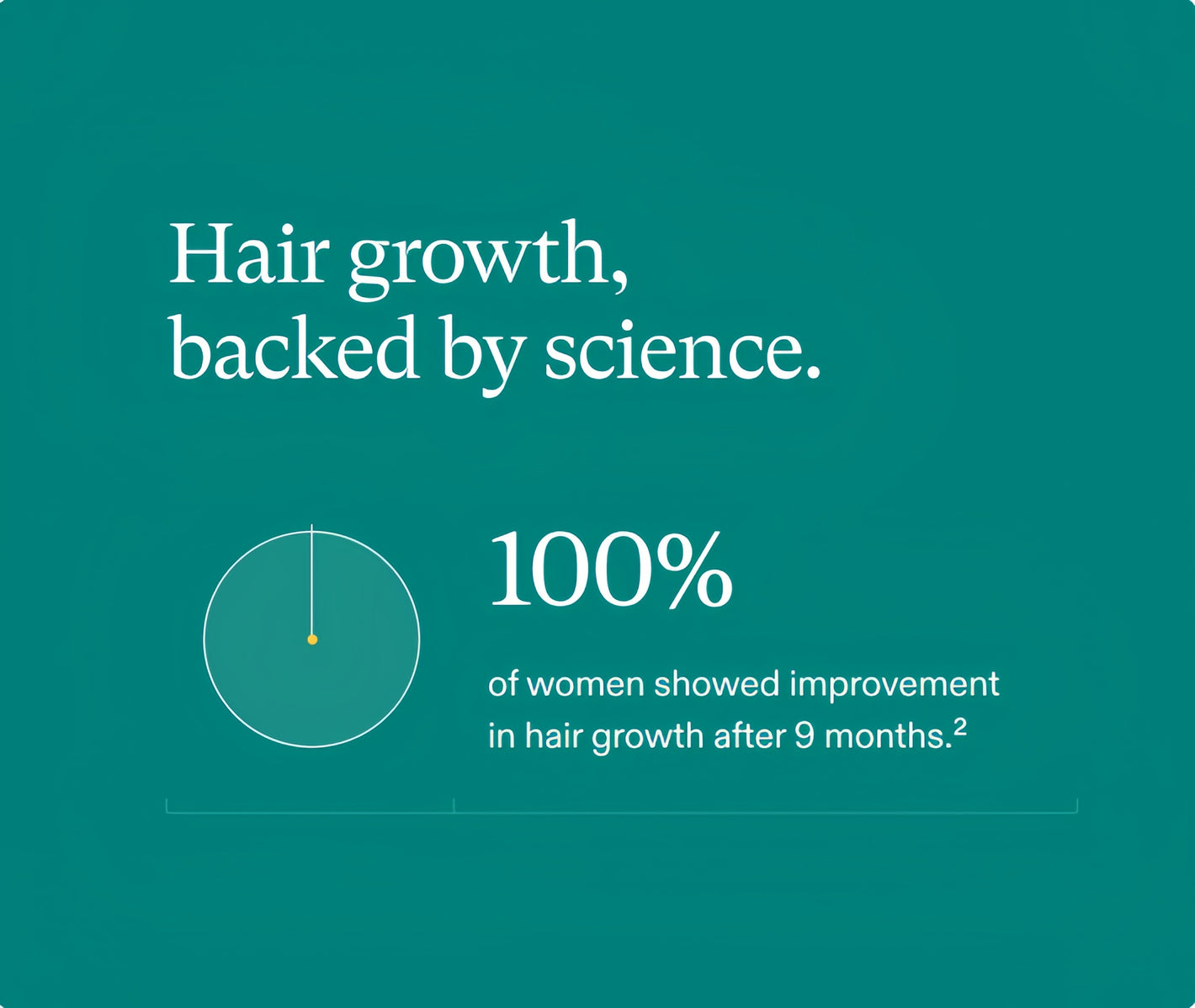 Hair growth, backed by science.

100%

of women showed improvement in hair growth after 9 months.$^2$